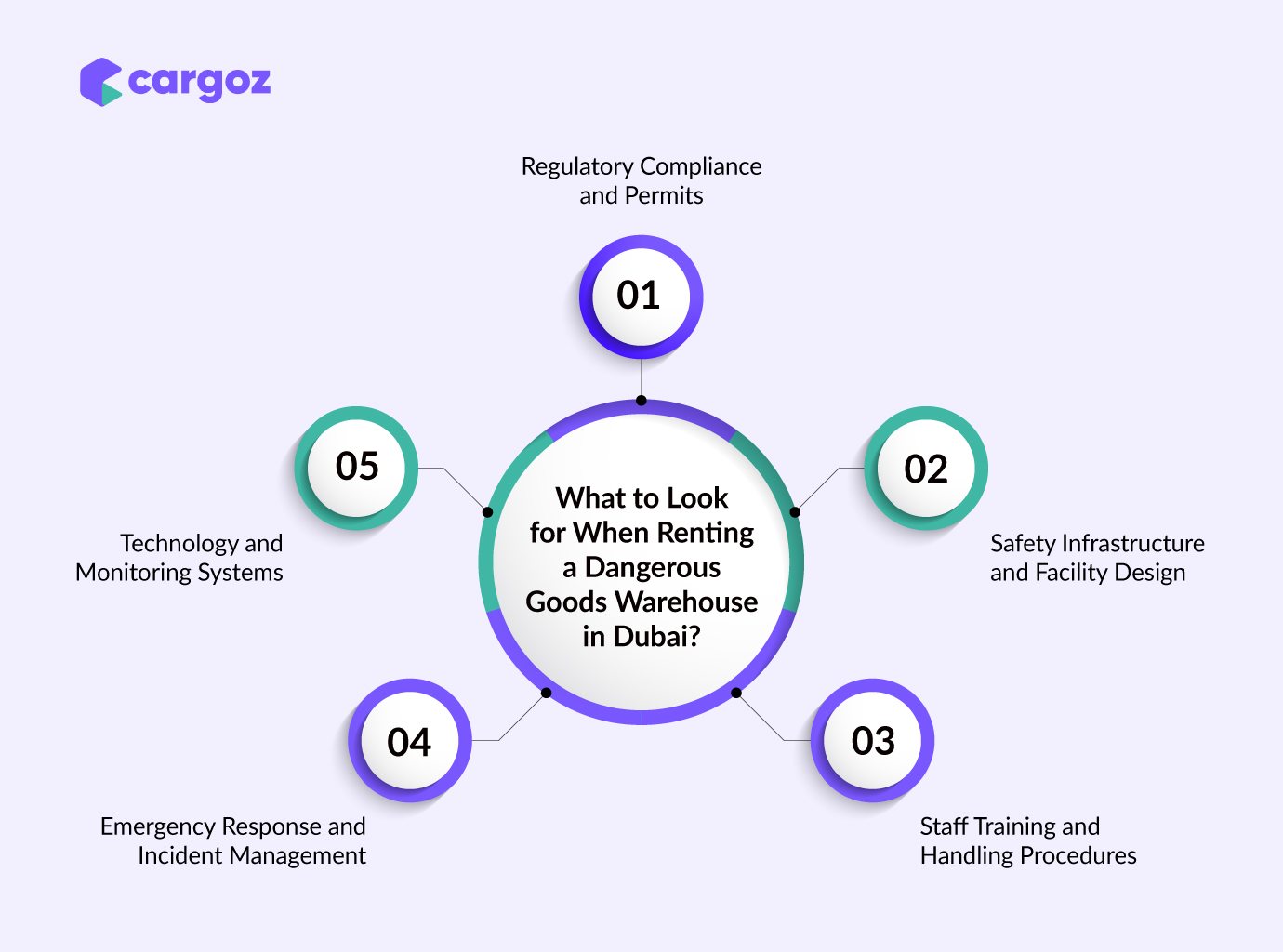 cargoz

What to Look for When Renting a Dangerous Goods Warehouse in Dubai?

01
Regulatory Compliance and Permits

02
Safety Infrastructure and Facility Design

03
Staff Training and Handling Procedures

04
Emergency Response and Incident Management

05
Technology and Monitoring Systems